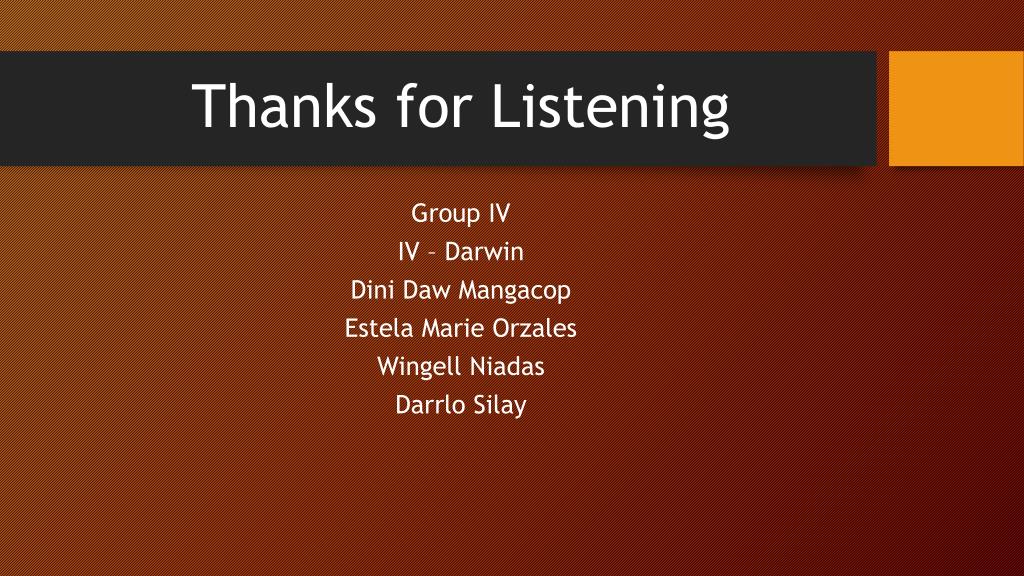 Thanks for Listening

Group IV
IV – Darwin
Dini Daw Mangacop
Estela Marie Orzales
Wingell Niadas
Darrlo Silay